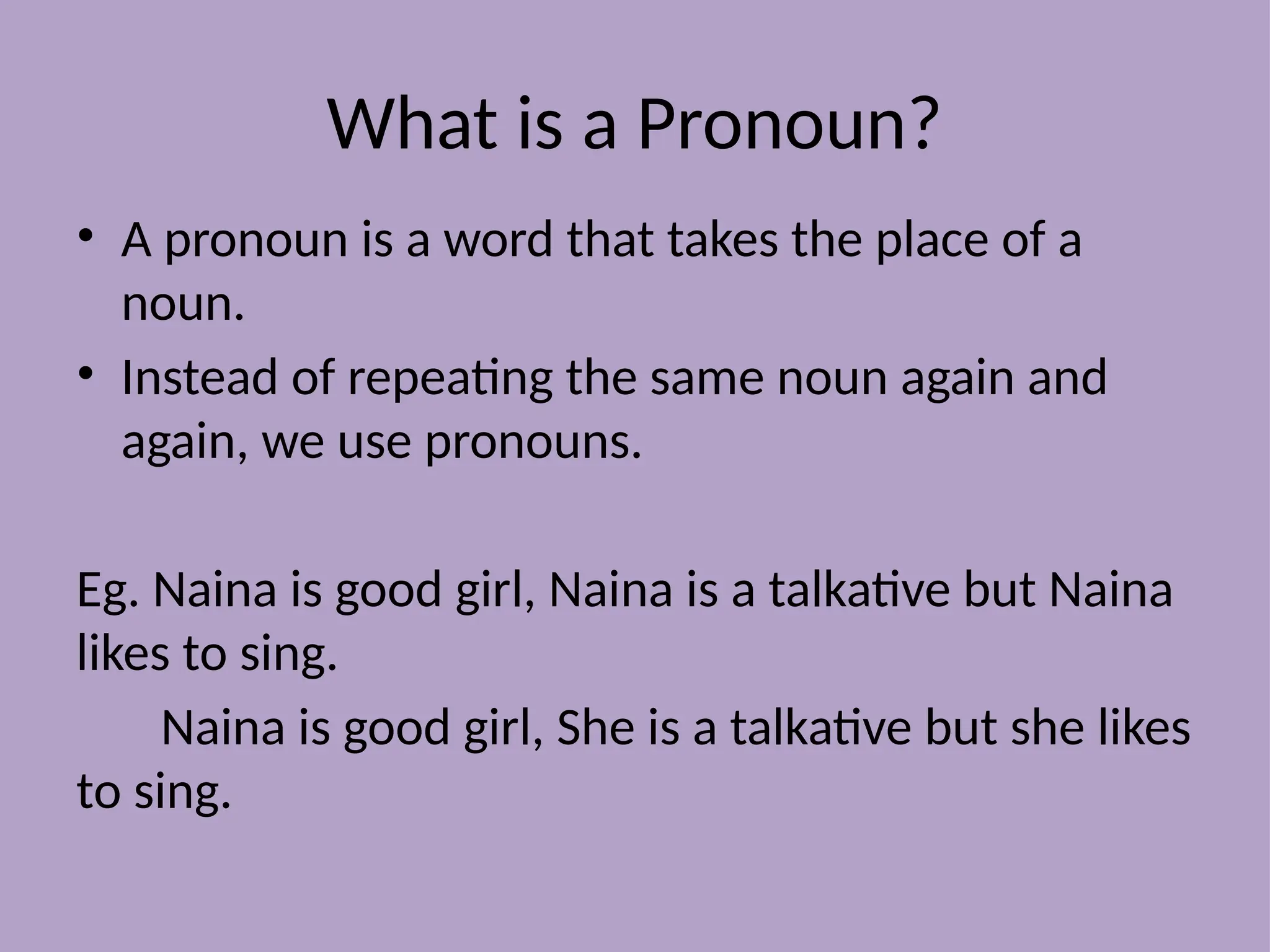 What is a Pronoun?

• A pronoun is a word that takes the place of a noun.
• Instead of repeating the same noun again and again, we use pronouns.

Eg. Naina is good girl, Naina is a talkative but Naina likes to sing.

Naina is good girl, She is a talkative but she likes to sing.